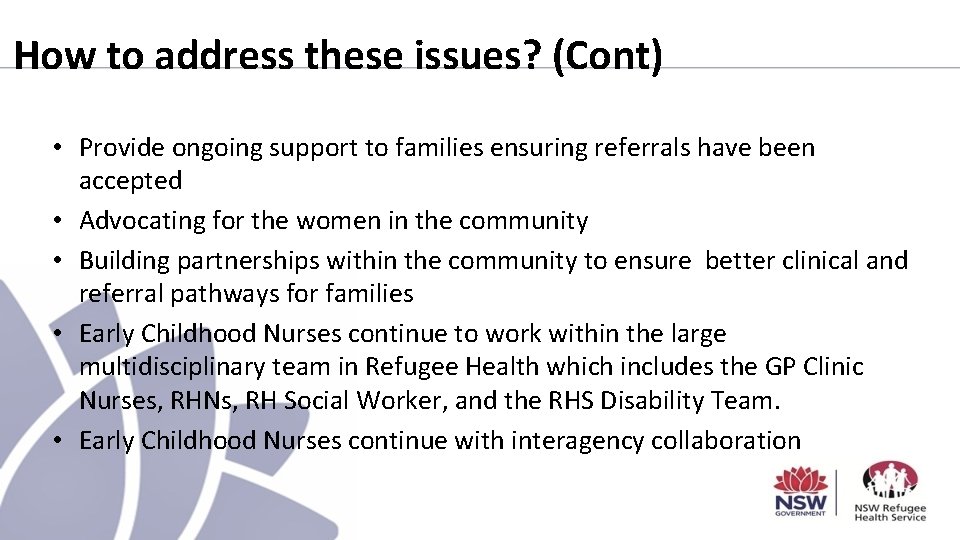 How to address these issues? (Cont)

• Provide ongoing support to families ensuring referrals have been accepted
• Advocating for the women in the community
• Building partnerships within the community to ensure better clinical and referral pathways for families
• Early Childhood Nurses continue to work within the large multidisciplinary team in Refugee Health which includes the GP Clinic Nurses, RHNs, RH Social Worker, and the RHS Disability Team.
• Early Childhood Nurses continue with interagency collaboration

NSW GOVERNMENT

NSW Refugee Health Service